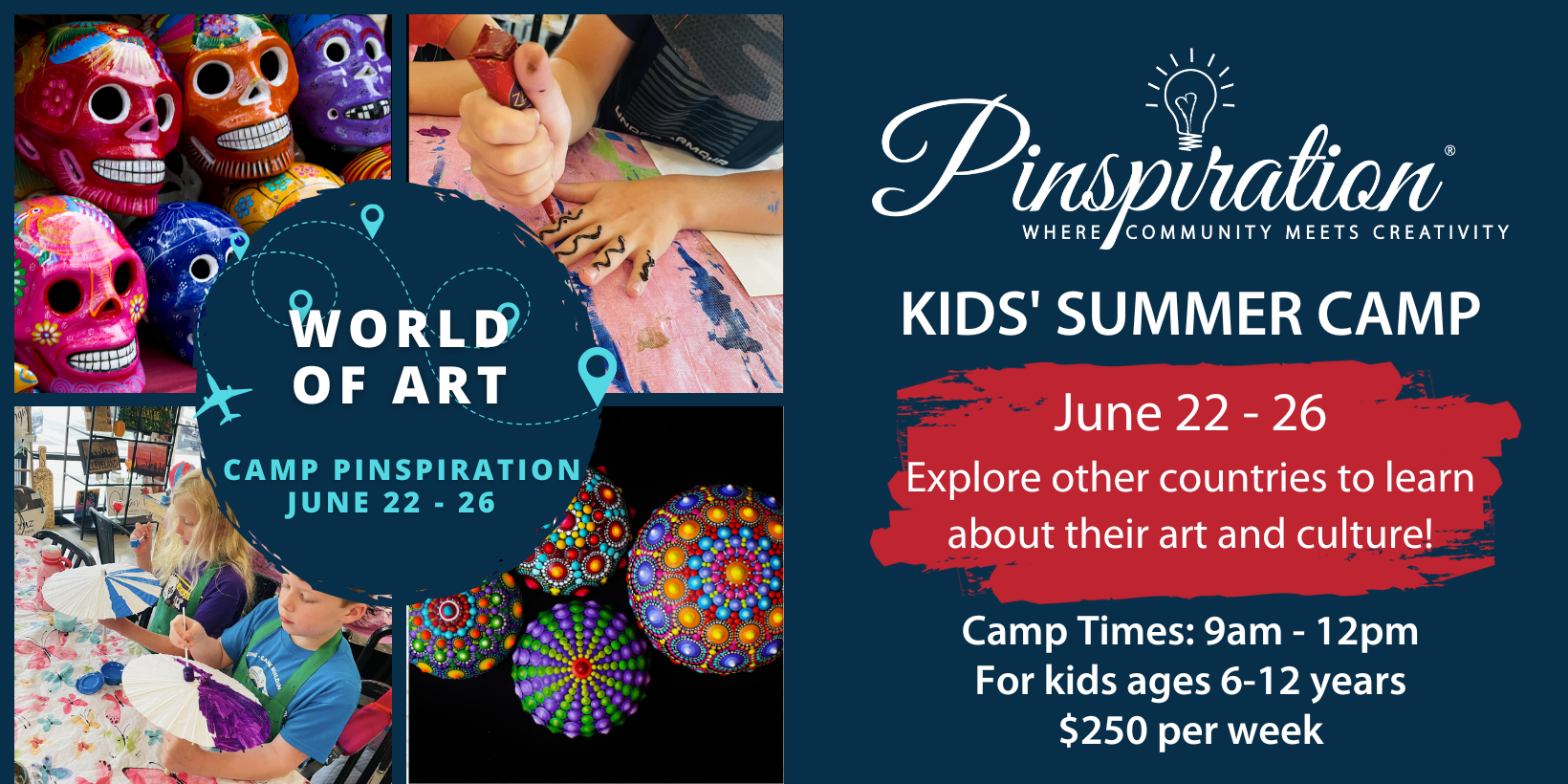 WORLD OF ART

CAMP PINSPIRATION
JUNE 22 - 26

Pinspiration®
WHERE COMMUNITY MEETS CREATIVITY

KIDS' SUMMER CAMP

June 22 - 26
Explore other countries to learn about their art and culture!

Camp Times: 9am - 12pm
For kids ages 6-12 years
$250 per week